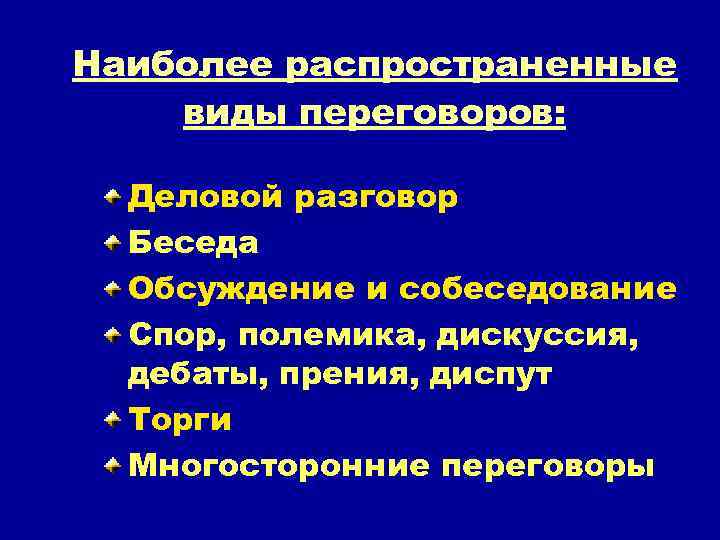 Наиболее распространенные виды переговоров:

Деловой разговор
Беседа
Обсуждение и собеседование
Спор, полемика, дискуссия, дебаты, прения, диспут
Торги
Многосторонние переговоры